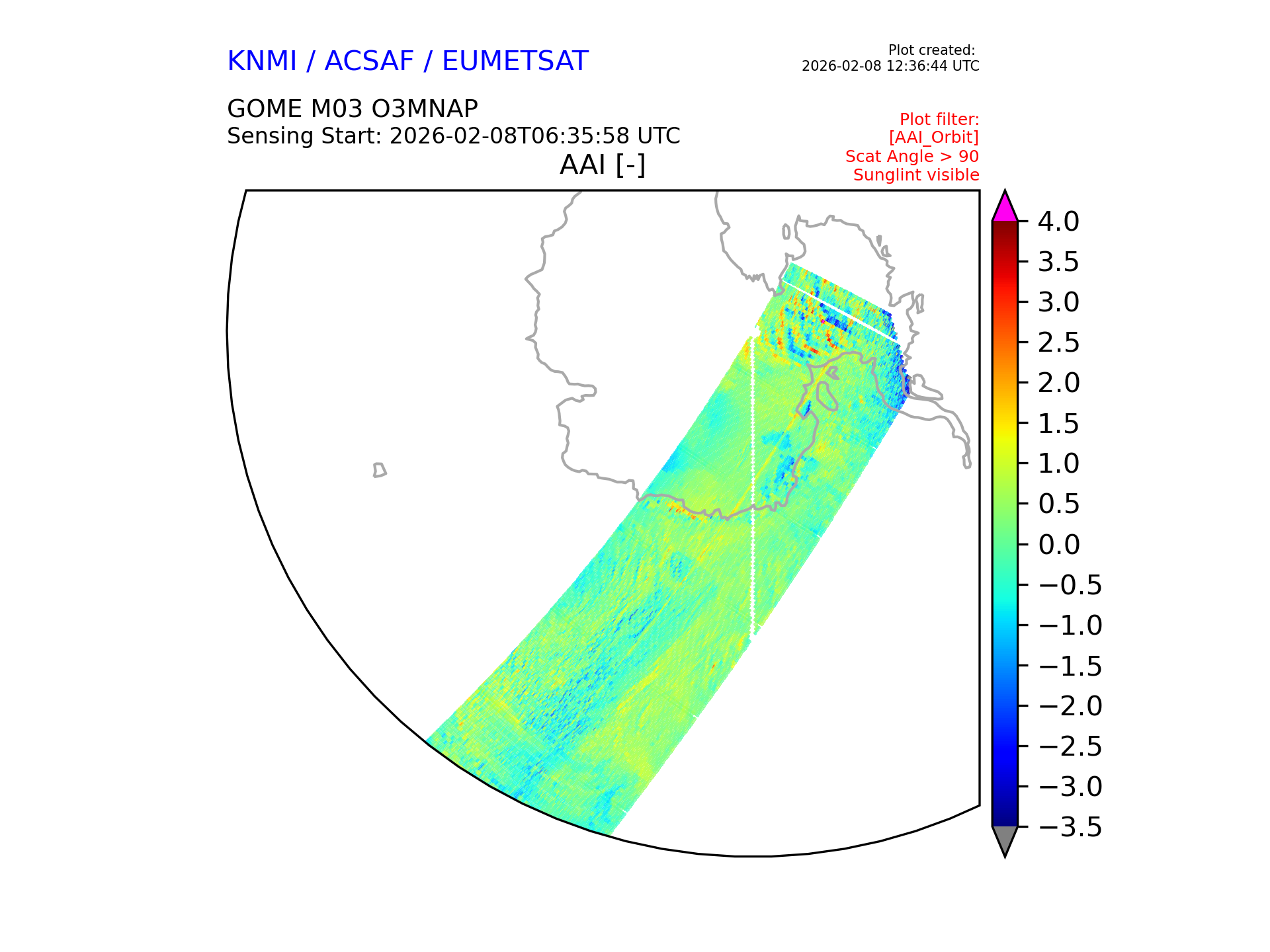 KNMI / ACSAF / EUMETSAT

Plot created:
2026-02-08 12:36:44 UTC

GOME M03 O3MNAP
Sensing Start: 2026-02-08T06:35:58 UTC

Plot filter:
[AAI_Orbit]
Scat Angle > 90
Sunglint visible

AAI [-]

4.0
3.5
3.0
2.5
2.0
1.5
1.0
0.5
0.0
−0.5
−1.0
−1.5
−2.0
−2.5
−3.0
−3.5